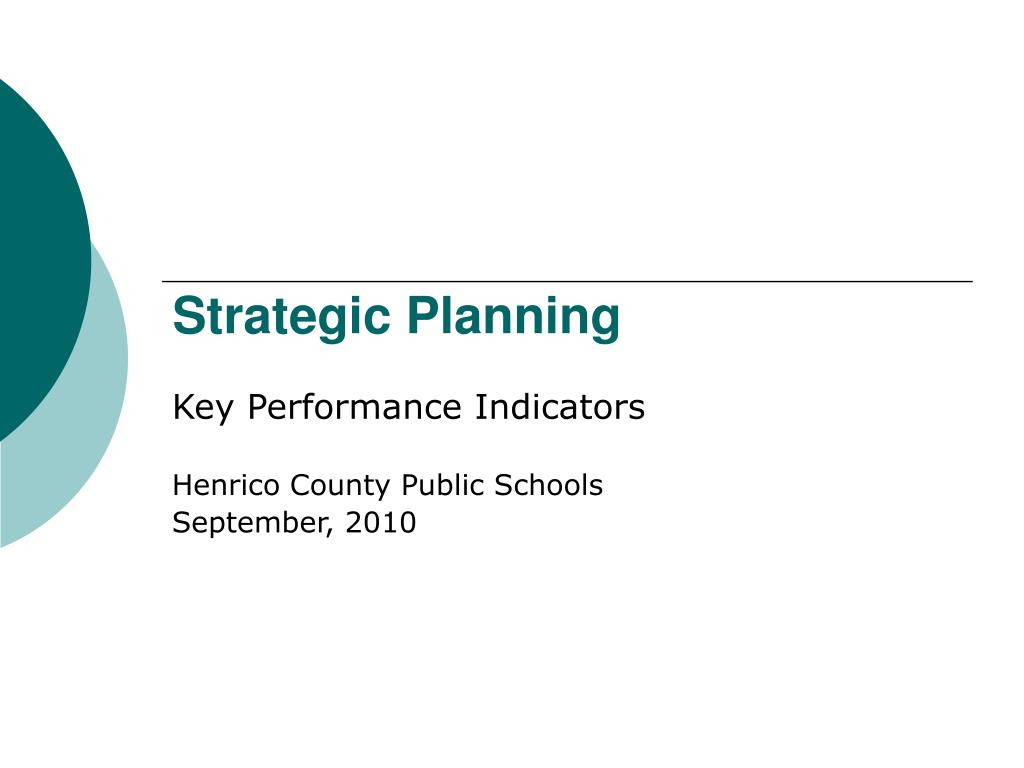 Strategic Planning

Key Performance Indicators

Henrico County Public Schools
September, 2010